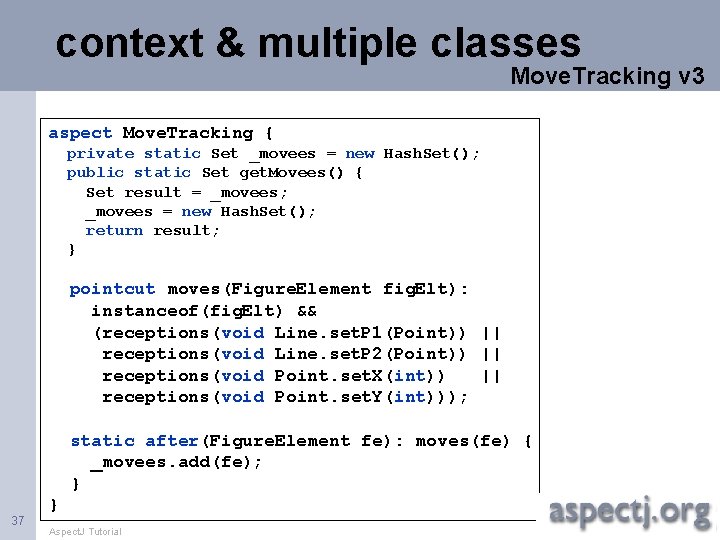 context & multiple classes

MoveTracking v3

aspect MoveTracking {
  private static Set _movees = new HashSet();
  public static Set getMovees() {
    Set result = _movees;
    _movees = new HashSet();
    return result;
  }

  pointcut moves(FigureElement figElt):
    instanceof(figElt) &&
    (receptions(void Line.setP1(Point)) ||
     receptions(void Line.setP2(Point)) ||
     receptions(void Point.setX(int))   ||
     receptions(void Point.setY(int)));

  static after(FigureElement fe): moves(fe) {
    _movees.add(fe);
  }
}

37

AspectJ Tutorial

aspectj.org